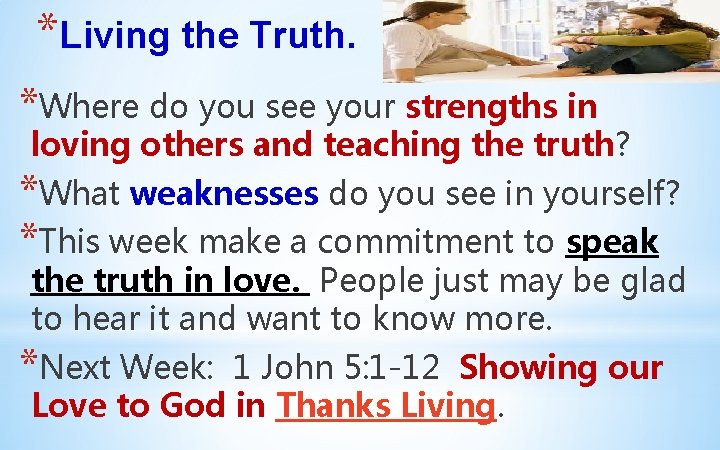 *Living the Truth.

*Where do you see your strengths in loving others and teaching the truth?

*What weaknesses do you see in yourself?

*This week make a commitment to speak the truth in love. People just may be glad to hear it and want to know more.

*Next Week: 1 John 5:1-12 Showing our Love to God in Thanks Living.